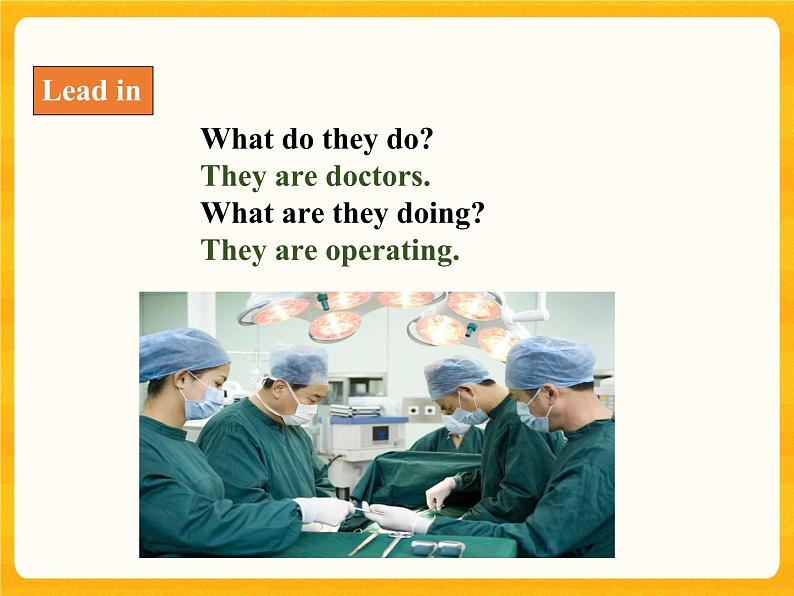 Lead in

What do they do?
They are doctors.
What are they doing?
They are operating.